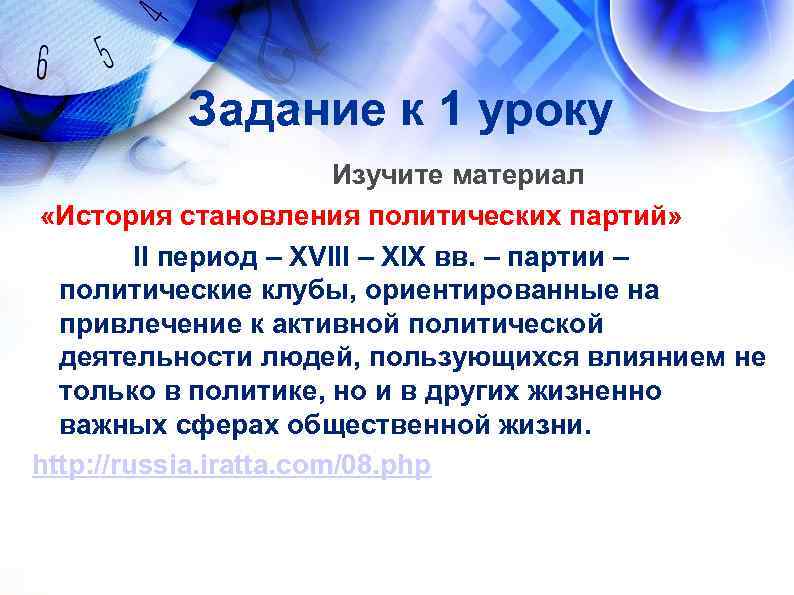 6 5 4

Задание к 1 уроку

Изучите материал

«История становления политических партий»

II период – XVIII – XIX вв. – партии – политические клубы, ориентированные на привлечение к активной политической деятельности людей, пользующихся влиянием не только в политике, но и в других жизненно важных сферах общественной жизни.

http://russia.iratta.com/08.php